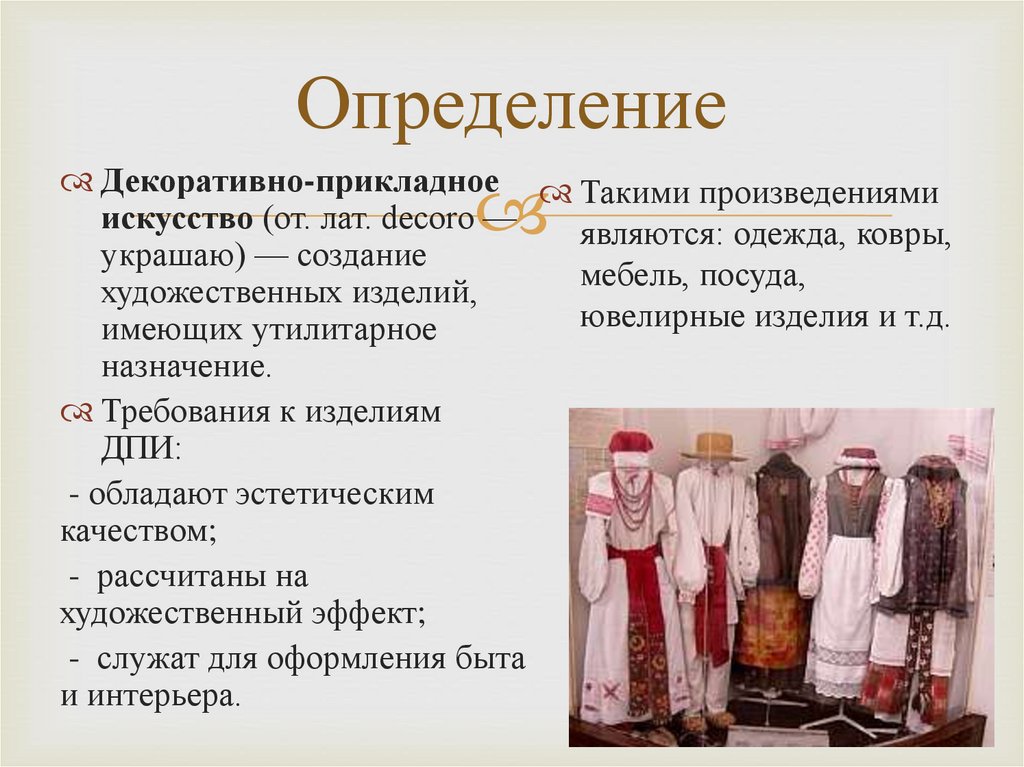 Определение

Декоративно-прикладное искусство (от. лат. decoro — украшаю) — создание художественных изделий, имеющих утилитарное назначение.

Требования к изделиям ДПИ:

- обладают эстетическим качеством;

- рассчитаны на художественный эффект;

- служат для оформления быта и интерьера.

Такими произведениями являются: одежда, ковры, мебель, посуда, ювелирные изделия и т.д.